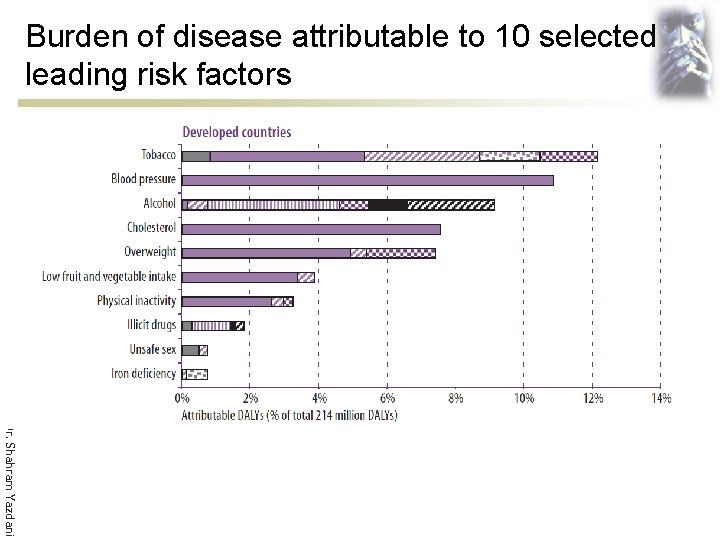 Burden of disease attributable to 10 selected leading risk factors

Developed countries

Tobacco
Blood pressure
Alcohol
Cholesterol
Overweight
Low fruit and vegetable intake
Physical inactivity
Illicit drugs
Unsafe sex
Iron deficiency

0% 2% 4% 6% 8% 10% 12% 14%

Attributable DALYs (% of total 214 million DALYs)

r. Shahram Yazdani